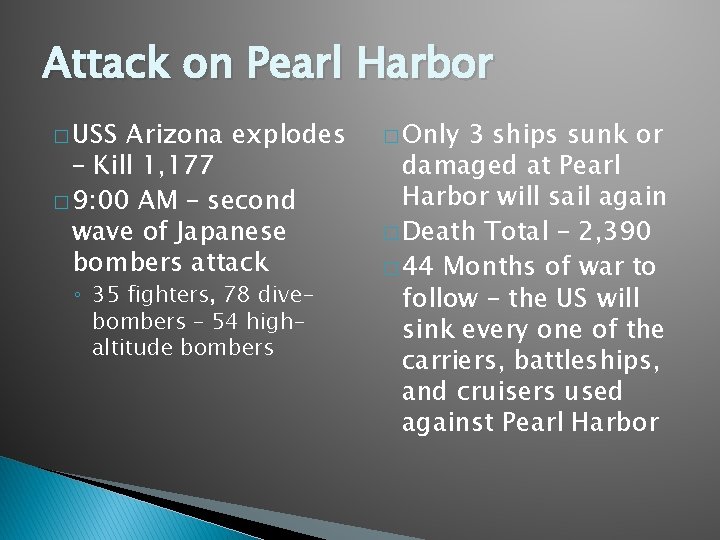 Attack on Pearl Harbor

□ USS Arizona explodes – Kill 1,177

□ 9:00 AM – second wave of Japanese bombers attack

◦ 35 fighters, 78 dive-bombers – 54 high-altitude bombers

□ Only 3 ships sunk or damaged at Pearl Harbor will sail again

□ Death Total – 2,390

□ 44 Months of war to follow – the US will sink every one of the carriers, battleships, and cruisers used against Pearl Harbor